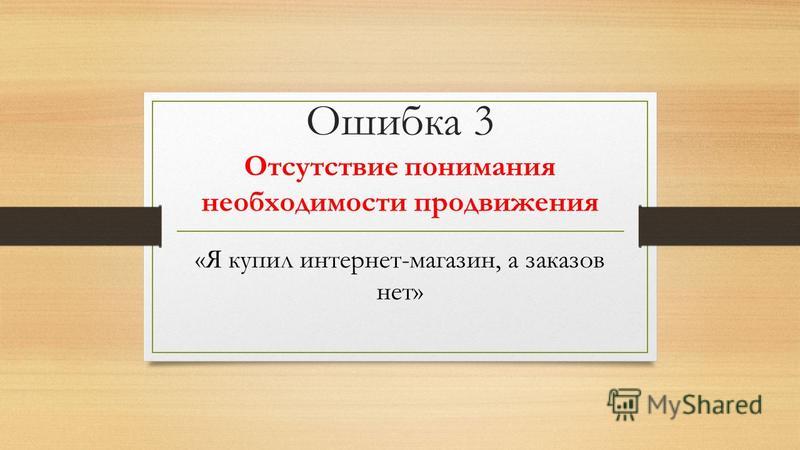 Ошибка 3

Отсутствие понимания необходимости продвижения

«Я купил интернет-магазин, а заказов нет»

MyShared